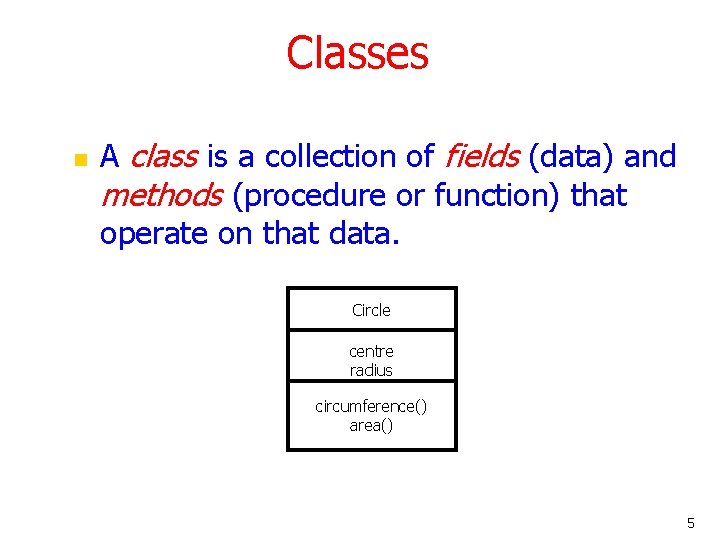 Classes

A class is a collection of fields (data) and methods (procedure or function) that operate on that data.

Circle

centre
radius

circumference()
area()

5